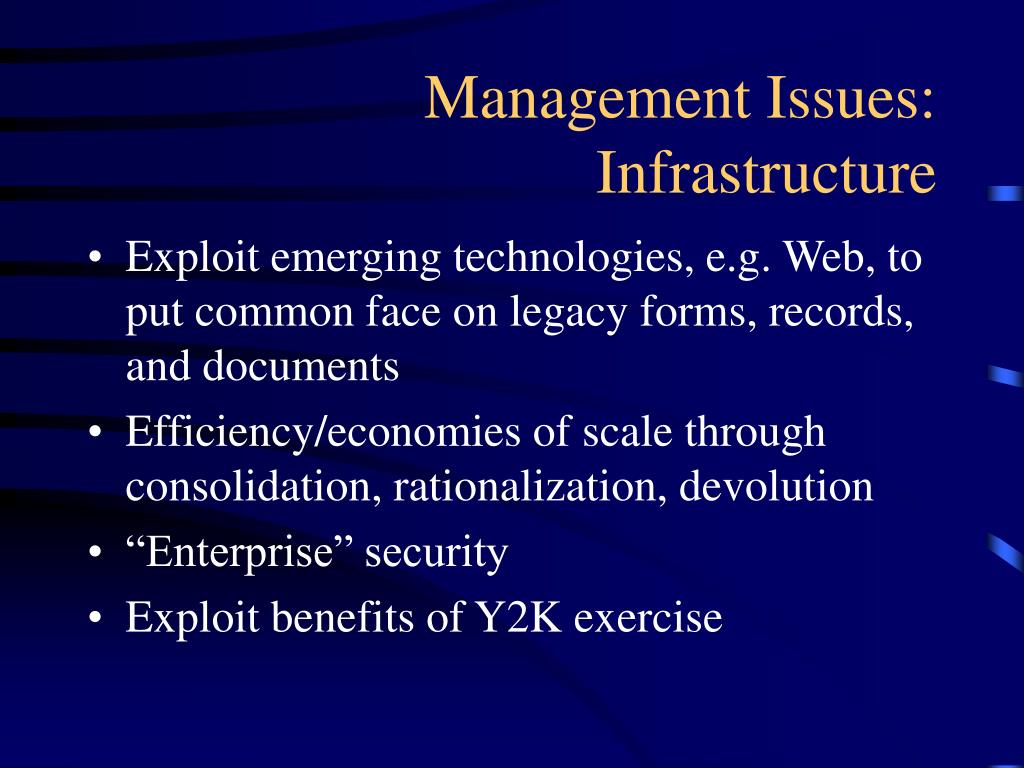 Management Issues: Infrastructure

• Exploit emerging technologies, e.g. Web, to put common face on legacy forms, records, and documents
• Efficiency/economies of scale through consolidation, rationalization, devolution
• “Enterprise” security
• Exploit benefits of Y2K exercise